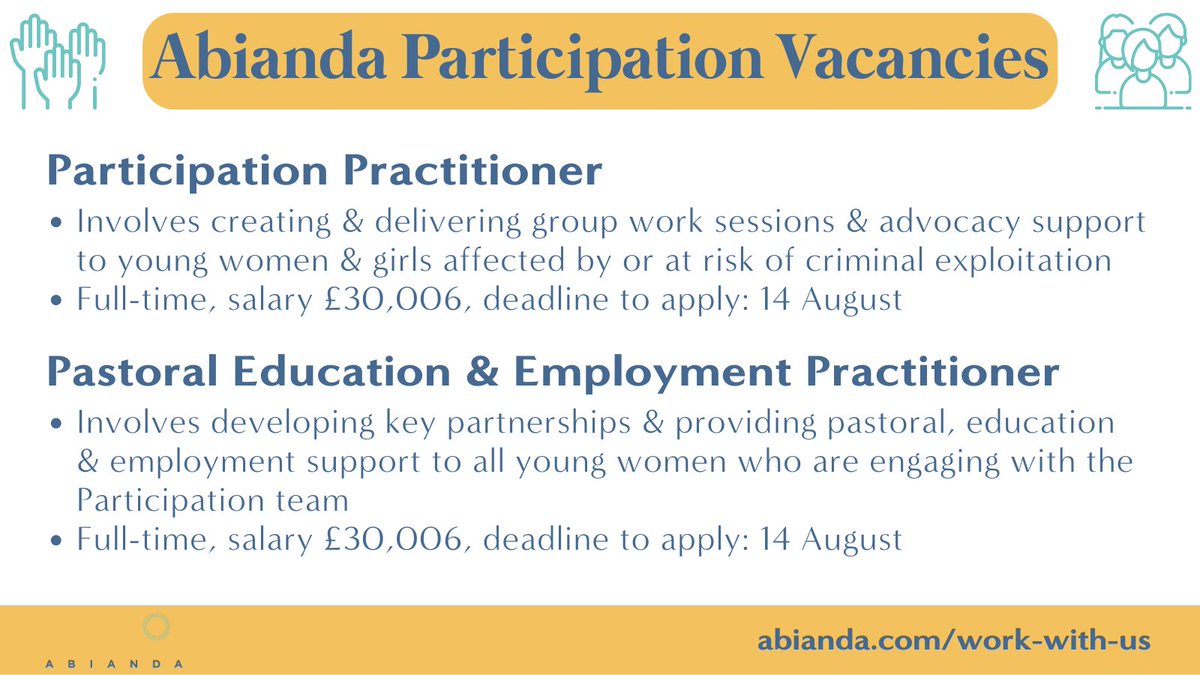 Abianda Participation Vacancies

Participation Practitioner

• Involves creating & delivering group work sessions & advocacy support to young women & girls affected by or at risk of criminal exploitation
• Full-time, salary £30,006, deadline to apply: 14 August

Pastoral Education & Employment Practitioner

• Involves developing key partnerships & providing pastoral, education & employment support to all young women who are engaging with the Participation team
• Full-time, salary £30,006, deadline to apply: 14 August

ABIANDA

abianda.com/work-with-us